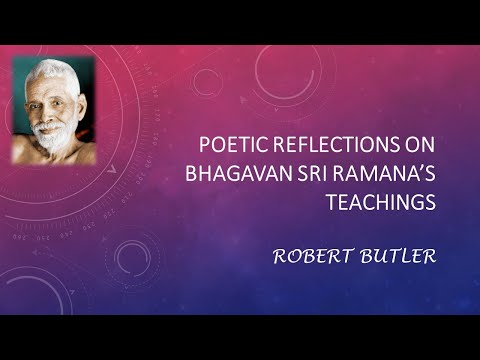 POETIC REFLECTIONS ON BHAGAVAN SRI RAMANA'S TEACHINGS

ROBERT BUTLER